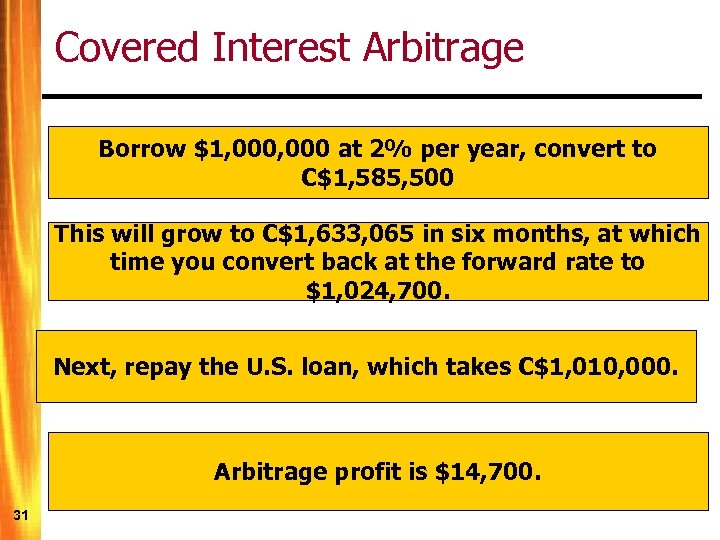 Covered Interest Arbitrage

Borrow \$1,000,000 at 2% per year, convert to C\$1,585,500

This will grow to C\$1,633,065 in six months, at which time you convert back at the forward rate to \$1,024,700.

Next, repay the U.S. loan, which takes C\$1,010,000.

Arbitrage profit is \$14,700.

31